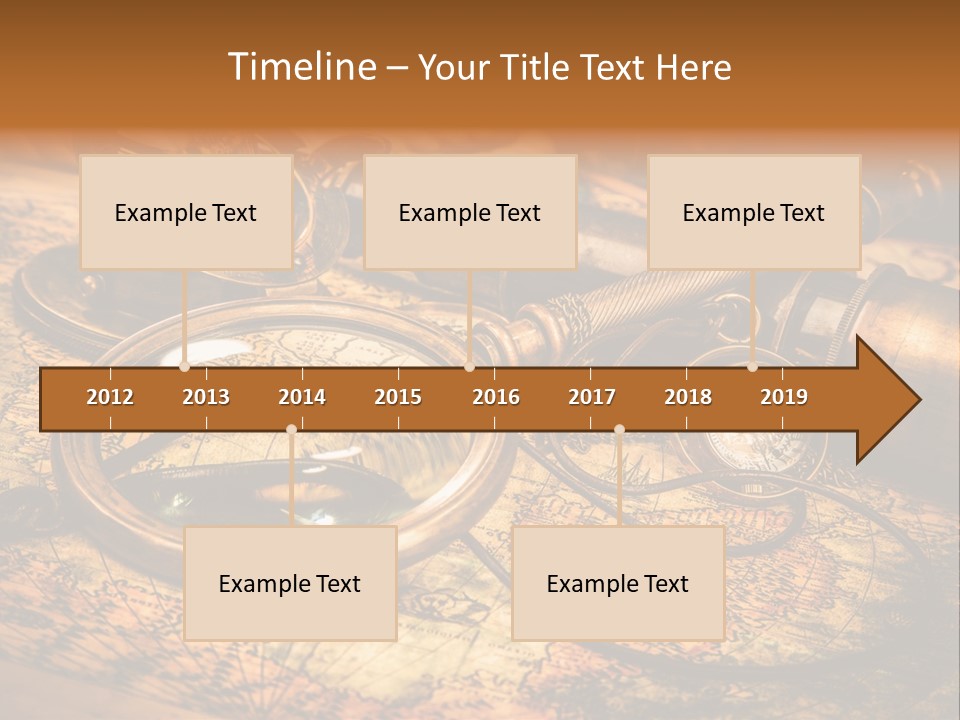 Timeline – Your Title Text Here

Example Text

Example Text

Example Text

2012 2013 2014 2015 2016 2017 2018 2019

Example Text

Example Text